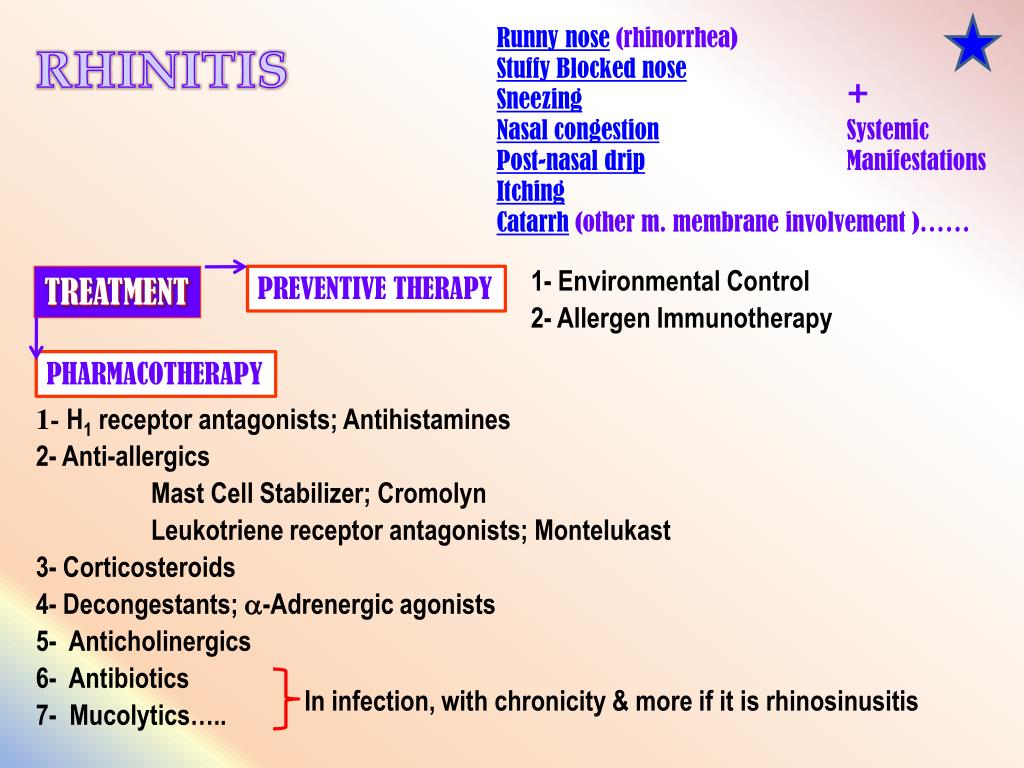 RHINITIS

Runny nose (rhinorrhea)
Stuffy Blocked nose
Sneezing
Nasal congestion
Post-nasal drip
Itching
Catarrh (other m. membrane involvement )……

+
Systemic
Manifestations

TREATMENT

PREVENTIVE THERAPY

1- Environmental Control
2- Allergen Immunotherapy

PHARMACOTHERAPY

1- $H_1$ receptor antagonists; Antihistamines
2- Anti-allergics
Mast Cell Stabilizer; Cromolyn
Leukotriene receptor antagonists; Montelukast
3- Corticosteroids
4- Decongestants; $\alpha$-Adrenergic agonists
5- Anticholinergics
6- Antibiotics
7- Mucolytics…..

In infection, with chronicity & more if it is rhinosinusitis